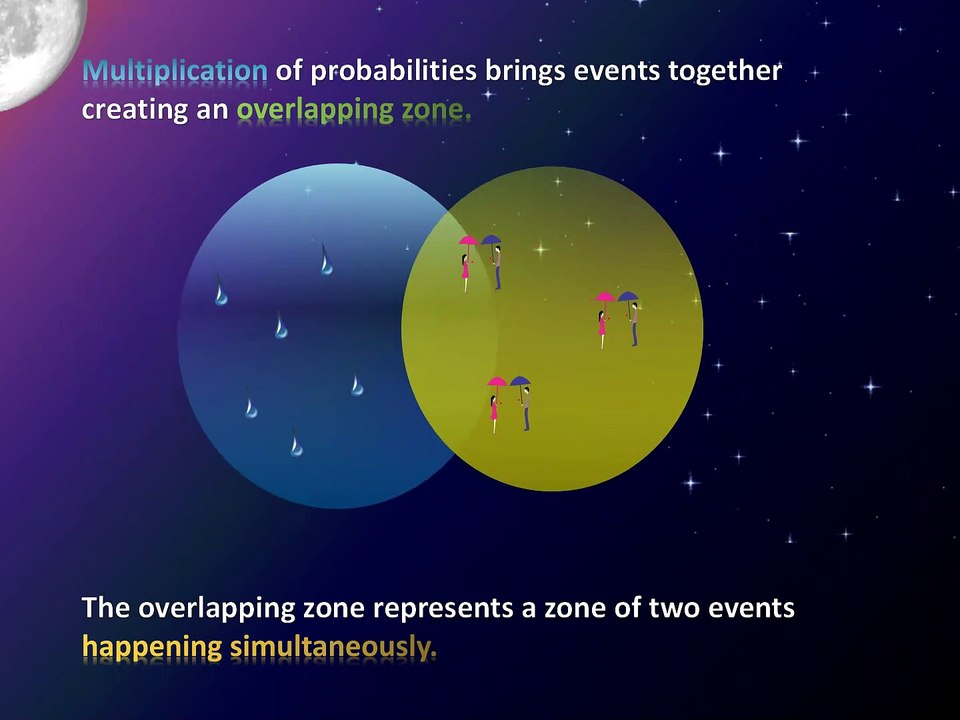 Multiplication of probabilities brings events together creating an overlapping zone.

The overlapping zone represents a zone of two events happening simultaneously.